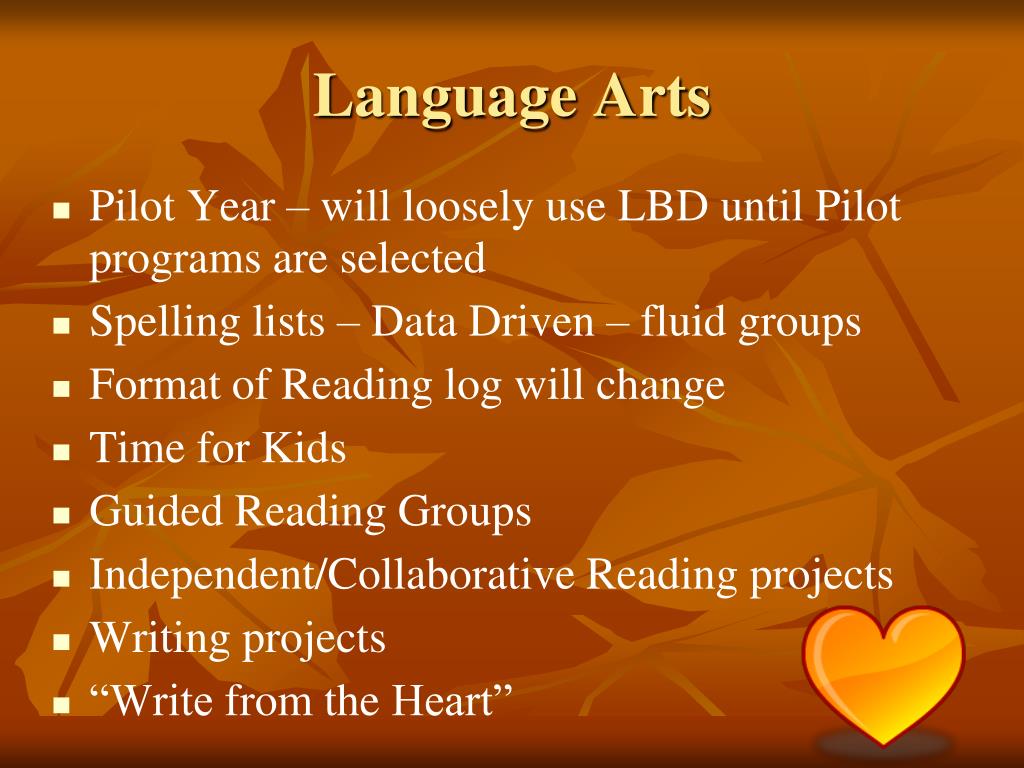 Language Arts

- Pilot Year – will loosely use LBD until Pilot programs are selected
- Spelling lists – Data Driven – fluid groups
- Format of Reading log will change
- Time for Kids
- Guided Reading Groups
- Independent/Collaborative Reading projects
- Writing projects
- “Write from the Heart”